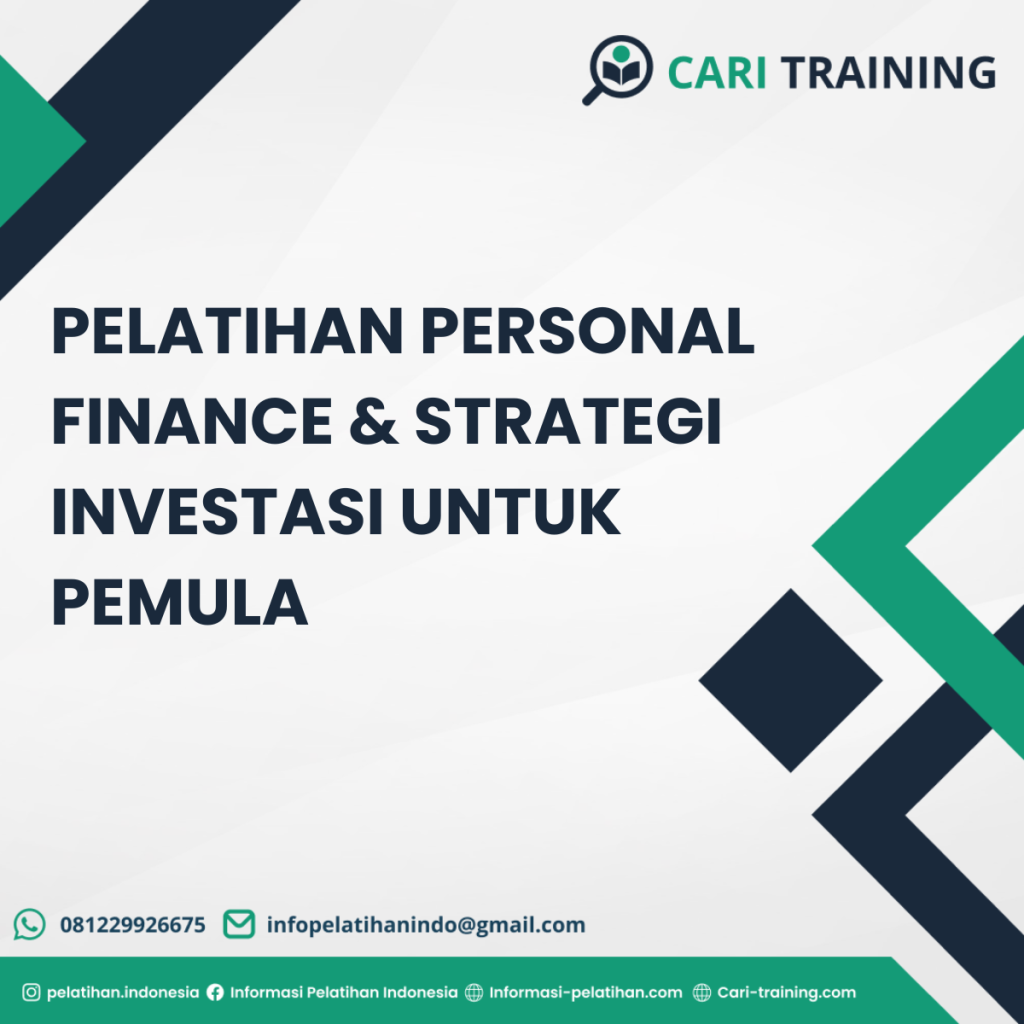 CARI TRAINING

PELATIHAN PERSONAL FINANCE & STRATEGI INVESTASI UNTUK PEMULA

081229926675 infopelatihanindo@gmail.com

pelatihan.indonesia Informasi Pelatihan Indonesia Informasi-pelatihan.com Cari-training.com